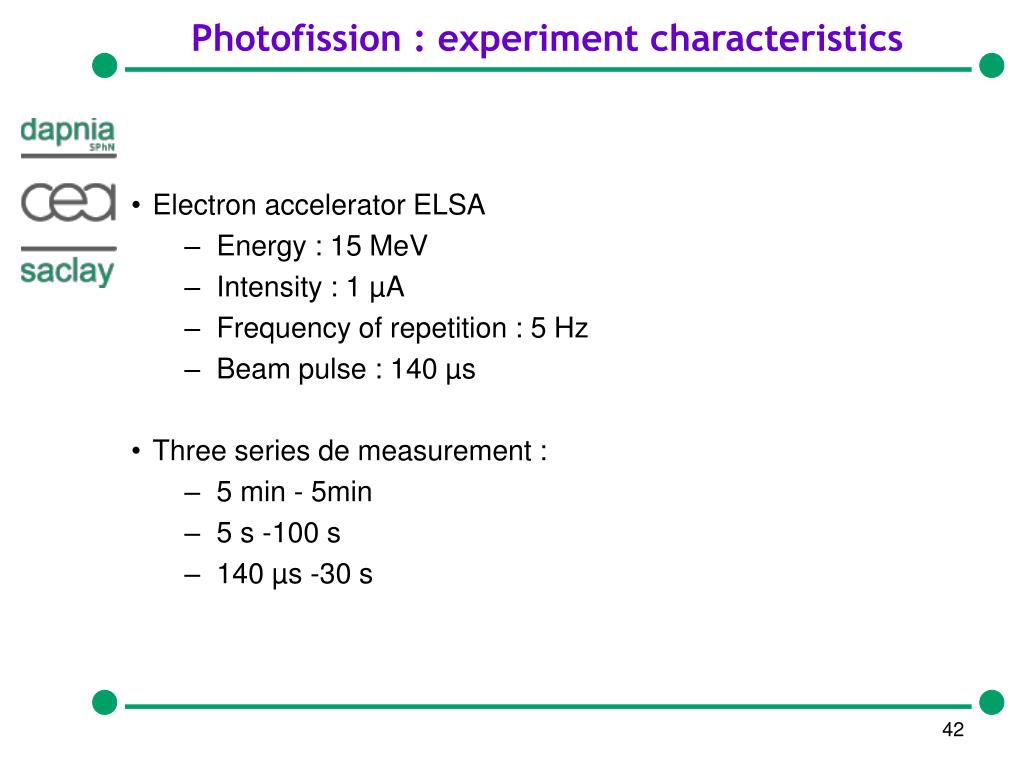 Photofission : experiment characteristics

dapnia
SPhN

cea

saclay

• Electron accelerator ELSA
– Energy : 15 MeV
– Intensity : 1 µA
– Frequency of repetition : 5 Hz
– Beam pulse : 140 µs

• Three series de measurement :
– 5 min - 5min
– 5 s -100 s
– 140 µs -30 s

42